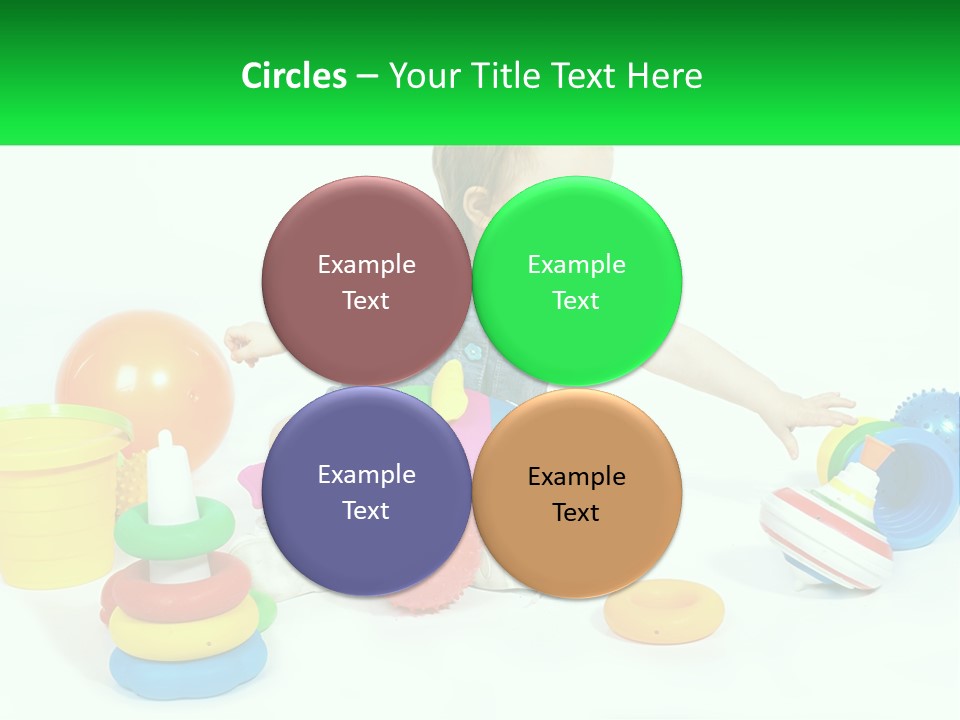 Circles – Your Title Text Here

Example Text

Example Text

Example Text

Example Text